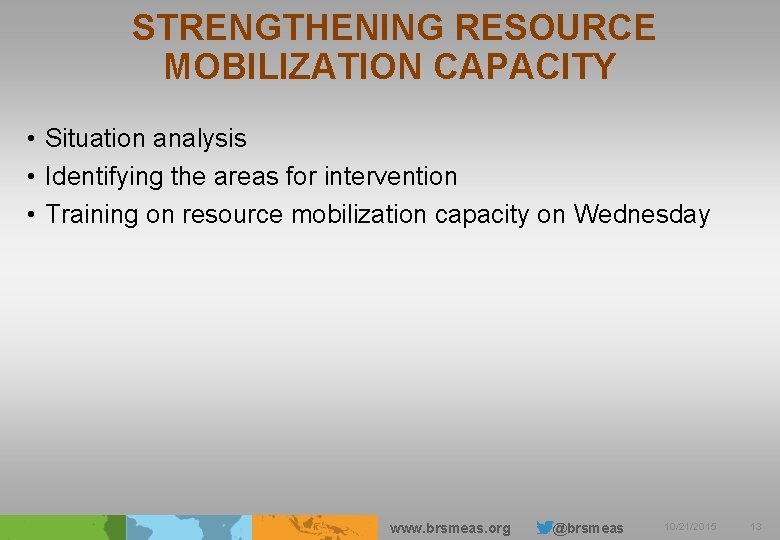 STRENGTHENING RESOURCE MOBILIZATION CAPACITY

• Situation analysis
• Identifying the areas for intervention
• Training on resource mobilization capacity on Wednesday

www.brsmeas.org @brsmeas 10/21/2015 13